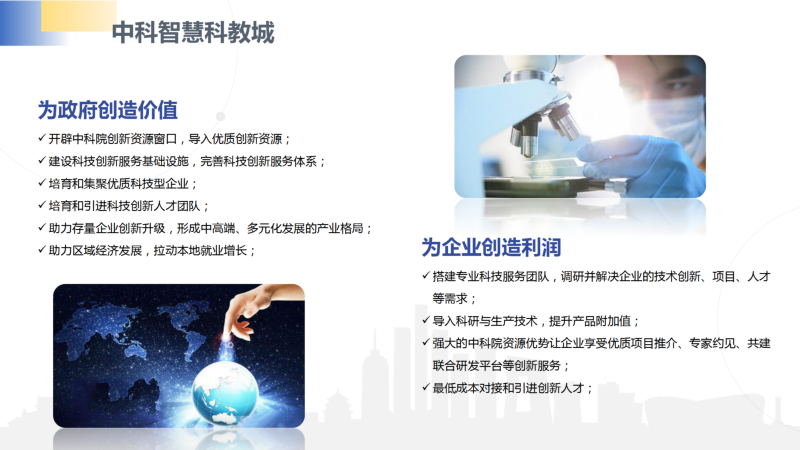 中科智慧科教城

为政府创造价值

✓ 开辟中科院创新资源窗口，导入优质创新资源；
✓ 建设科技创新服务基础设施，完善科技创新服务体系；
✓ 培育和集聚优质科技型企业；
✓ 培育和引进科技创新人才团队；
✓ 助力存量企业创新升级，形成中高端、多元化发展的产业格局；
✓ 助力区域经济发展，拉动本地就业增长；

为企业创造利润

✓ 搭建专业科技服务团队，调研并解决企业的技术创新、项目、人才等需求；
✓ 导入科研与生产技术，提升产品附加值；
✓ 强大的中科院资源优势让企业享受优质项目推介、专家约见、共建联合研发平台等创新服务；
✓ 最低成本对接和引进创新人才；